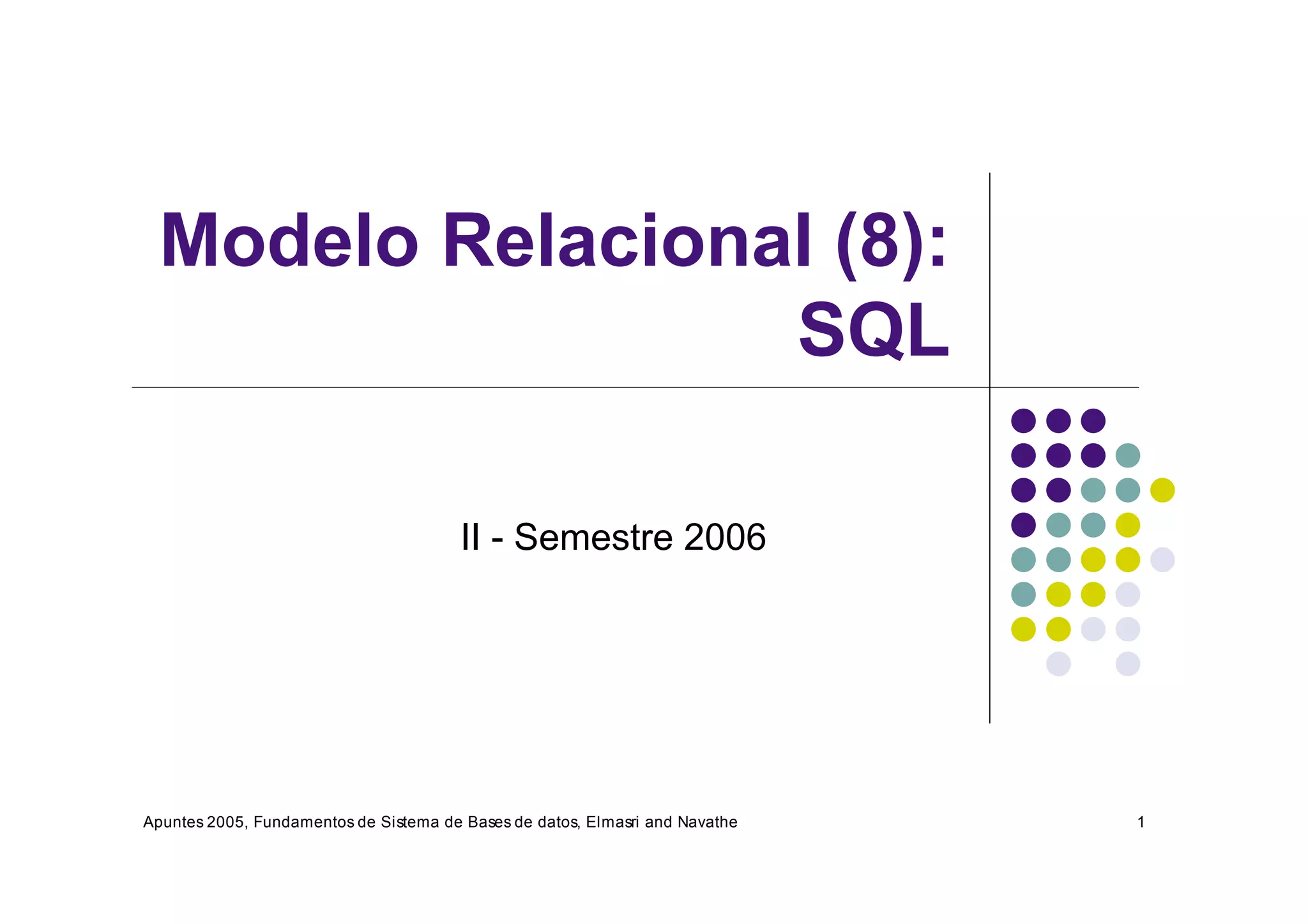 Modelo Relacional (8): SQL

II - Semestre 2006

Apuntes 2005, Fundamentos de Sistema de Bases de datos, Elmasri and Navathe

1